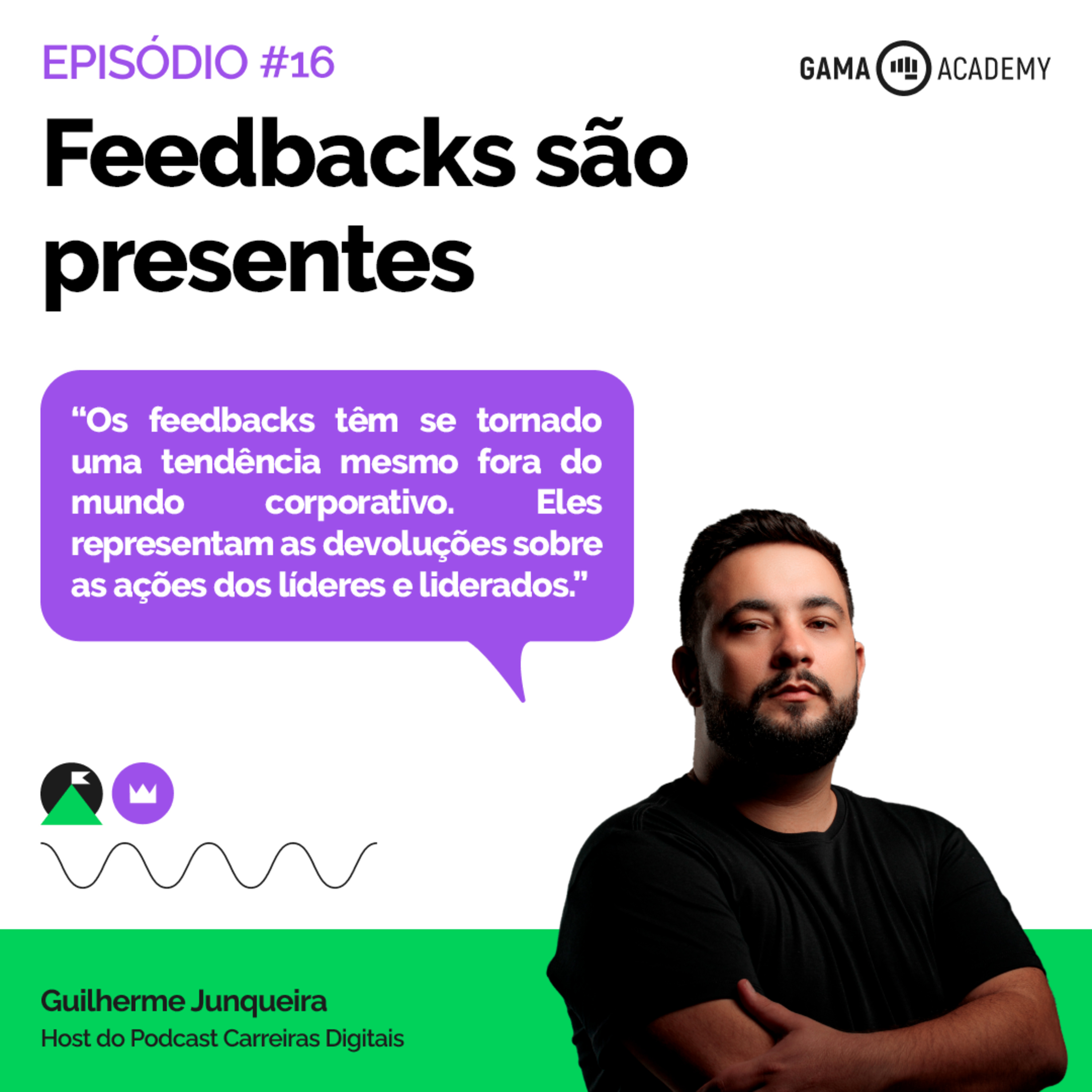 EPISÓDIO #16

GAMA ACADEMY

Feedbacks são presentes

“Os feedbacks têm se tornado uma tendência mesmo fora do mundo corporativo. Eles representam as devoluções sobre as ações dos líderes e liderados.”

Guilherme Junqueira
Host do Podcast Carreiras Digitais